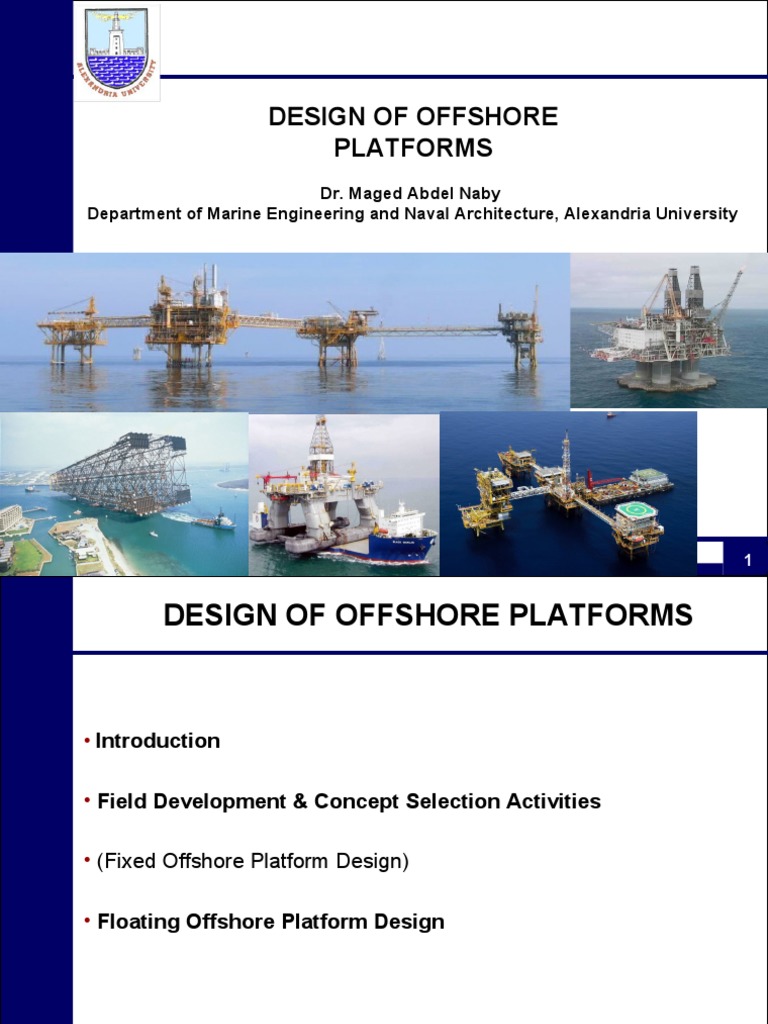 ALEXANDRIA UNIVERSITY

DESIGN OF OFFSHORE PLATFORMS

Dr. Maged Abdel Naby
Department of Marine Engineering and Naval Architecture, Alexandria University

1

DESIGN OF OFFSHORE PLATFORMS

• Introduction

• Field Development & Concept Selection Activities

• (Fixed Offshore Platform Design)

• Floating Offshore Platform Design